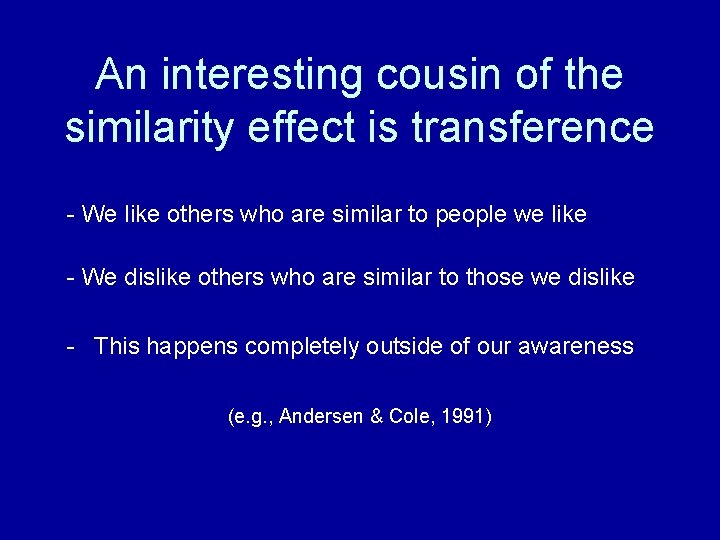 An interesting cousin of the similarity effect is transference

- We like others who are similar to people we like

- We dislike others who are similar to those we dislike

- This happens completely outside of our awareness

(e.g., Andersen & Cole, 1991)